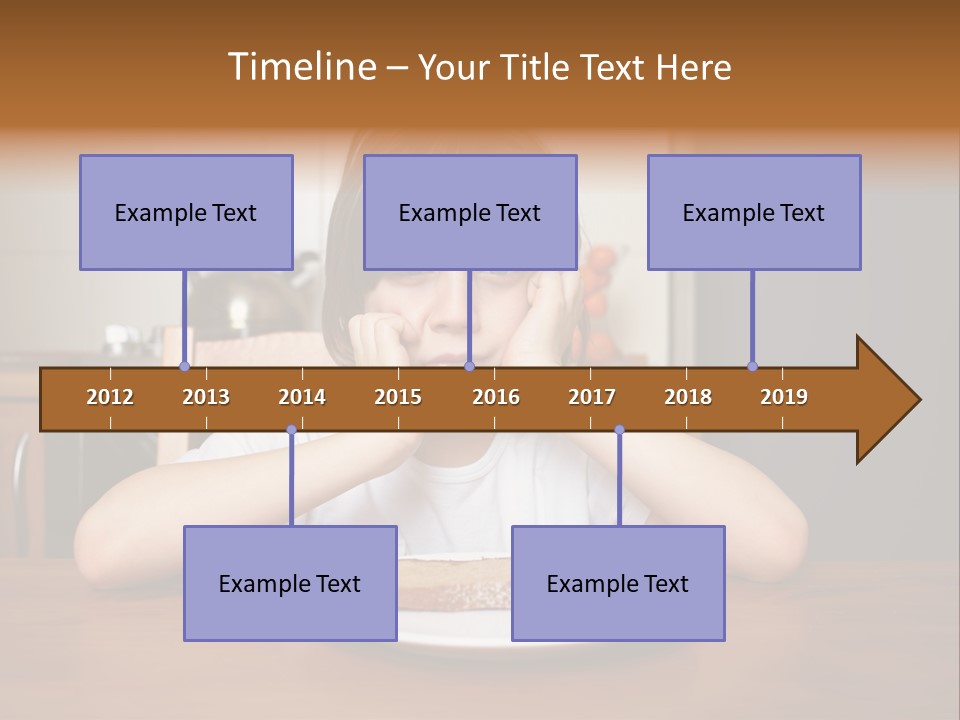 Timeline – Your Title Text Here

Example Text

Example Text

Example Text

2012 2013 2014 2015 2016 2017 2018 2019

Example Text

Example Text